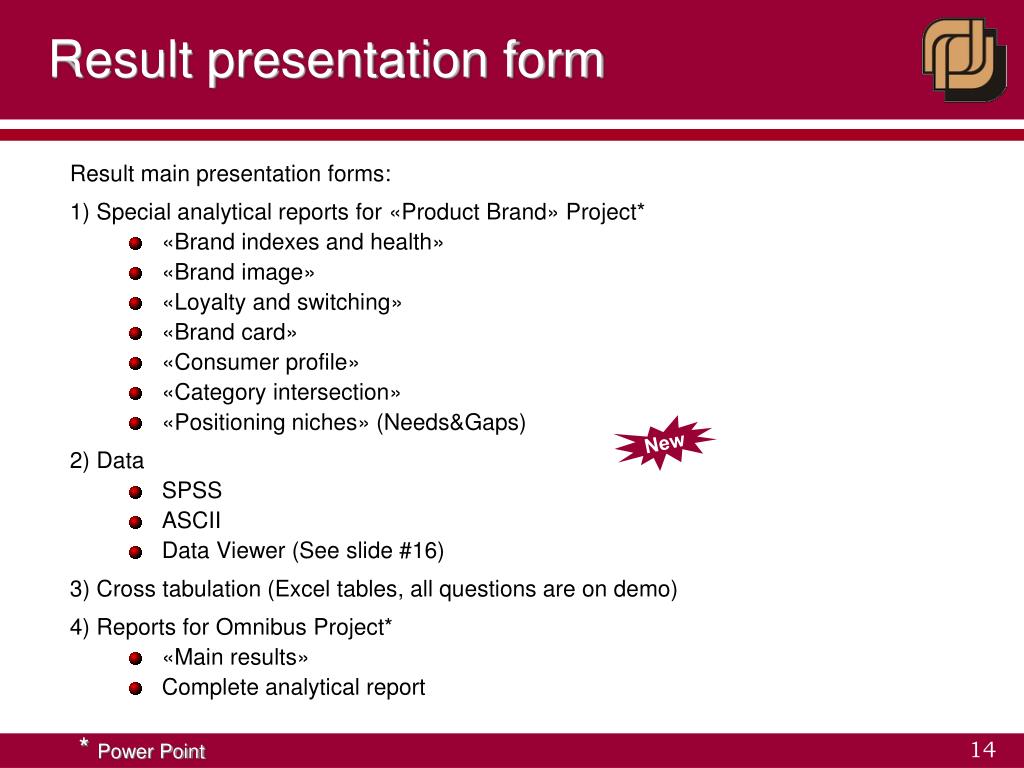 Result presentation form

Result main presentation forms:

1) Special analytical reports for «Product Brand» Project*

«Brand indexes and health»
«Brand image»
«Loyalty and switching»
«Brand card»
«Consumer profile»
«Category intersection»
«Positioning niches» (Needs&Gaps)

New

2) Data

SPSS
ASCII
Data Viewer (See slide #16)

3) Cross tabulation (Excel tables, all questions are on demo)

4) Reports for Omnibus Project*

«Main results»
Complete analytical report

* Power Point

14